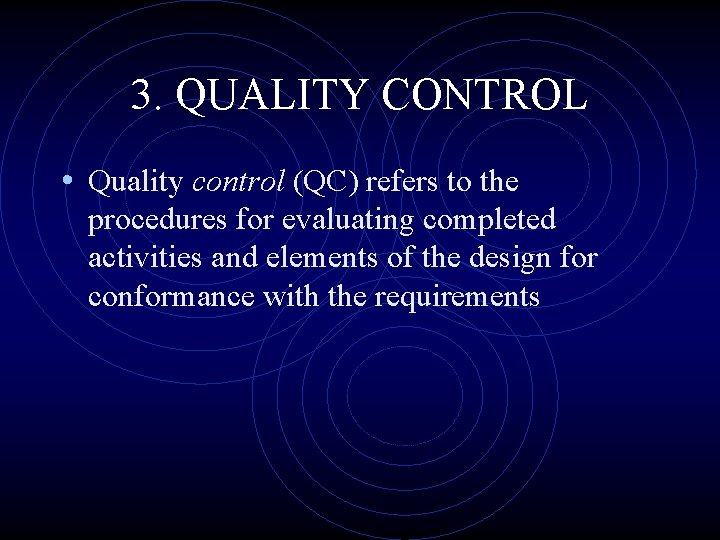 3. QUALITY CONTROL

• Quality control (QC) refers to the procedures for evaluating completed activities and elements of the design for conformance with the requirements